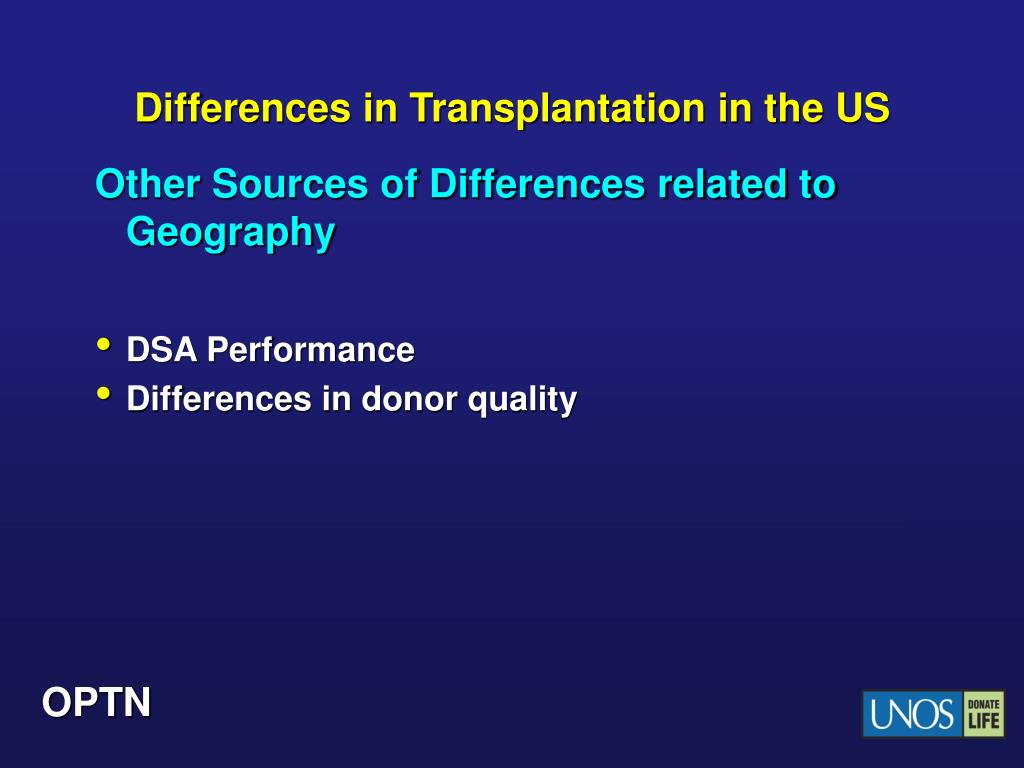 Differences in Transplantation in the US

Other Sources of Differences related to Geography

• DSA Performance
• Differences in donor quality

OPTN

UNOS DONATE LIFE